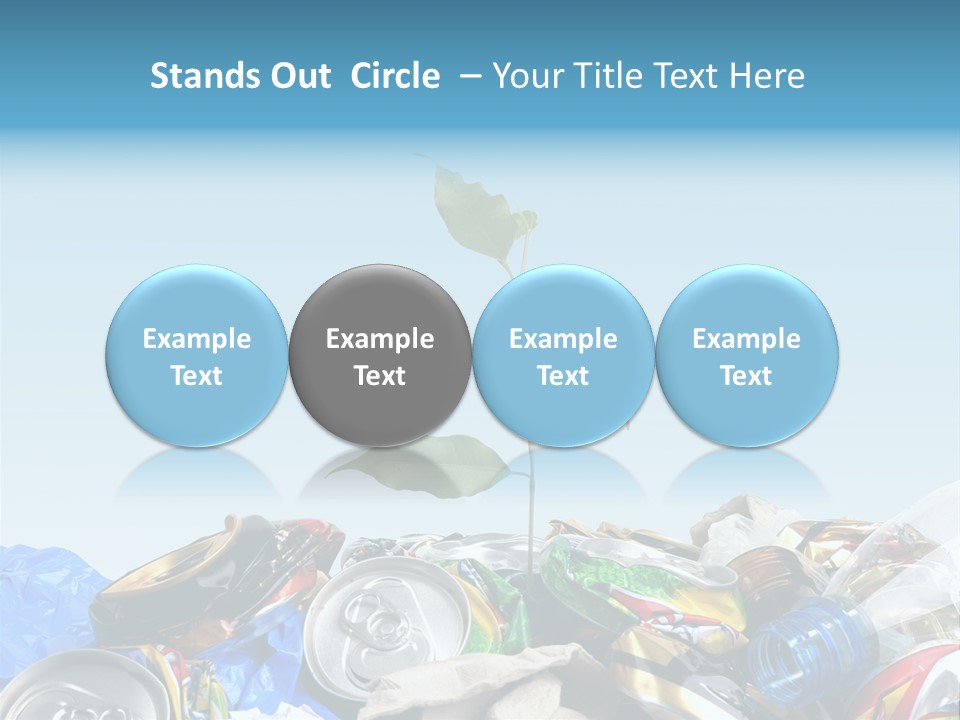 Stands Out Circle – Your Title Text Here

Example Text

Example Text

Example Text

Example Text